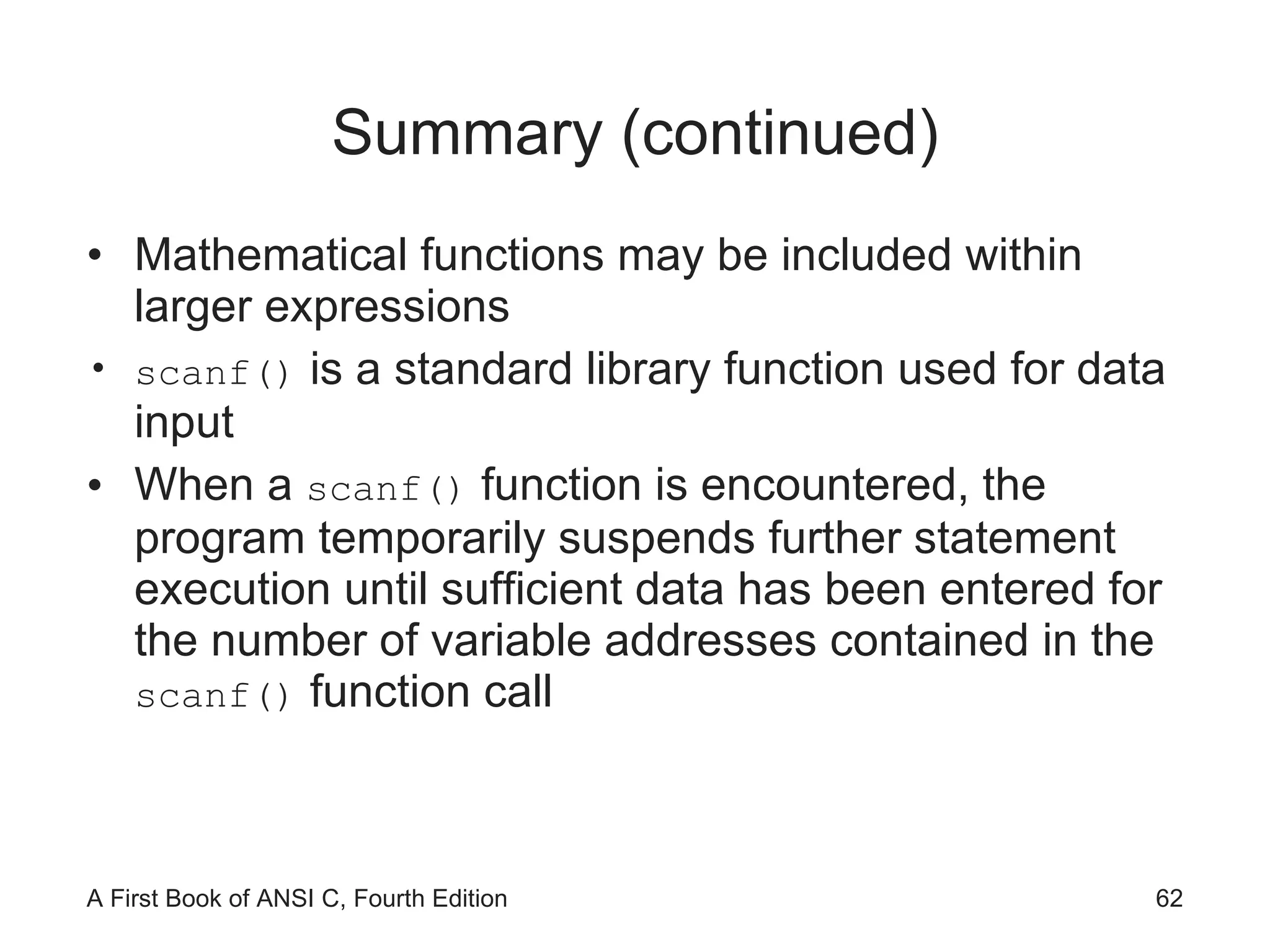 Summary (continued)

• Mathematical functions may be included within larger expressions

• scanf() is a standard library function used for data input

• When a scanf() function is encountered, the program temporarily suspends further statement execution until sufficient data has been entered for the number of variable addresses contained in the scanf() function call

A First Book of ANSI C, Fourth Edition

62